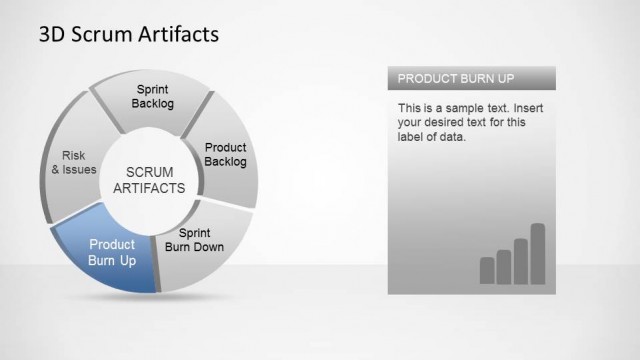 3D Scrum Artifacts

Sprint Backlog

Product Backlog

Sprint Burn Down

Product Burn Up

Risk & Issues

SCRUM ARTIFACTS

PRODUCT BURN UP

This is a sample text. Insert your desired text for this label of data.